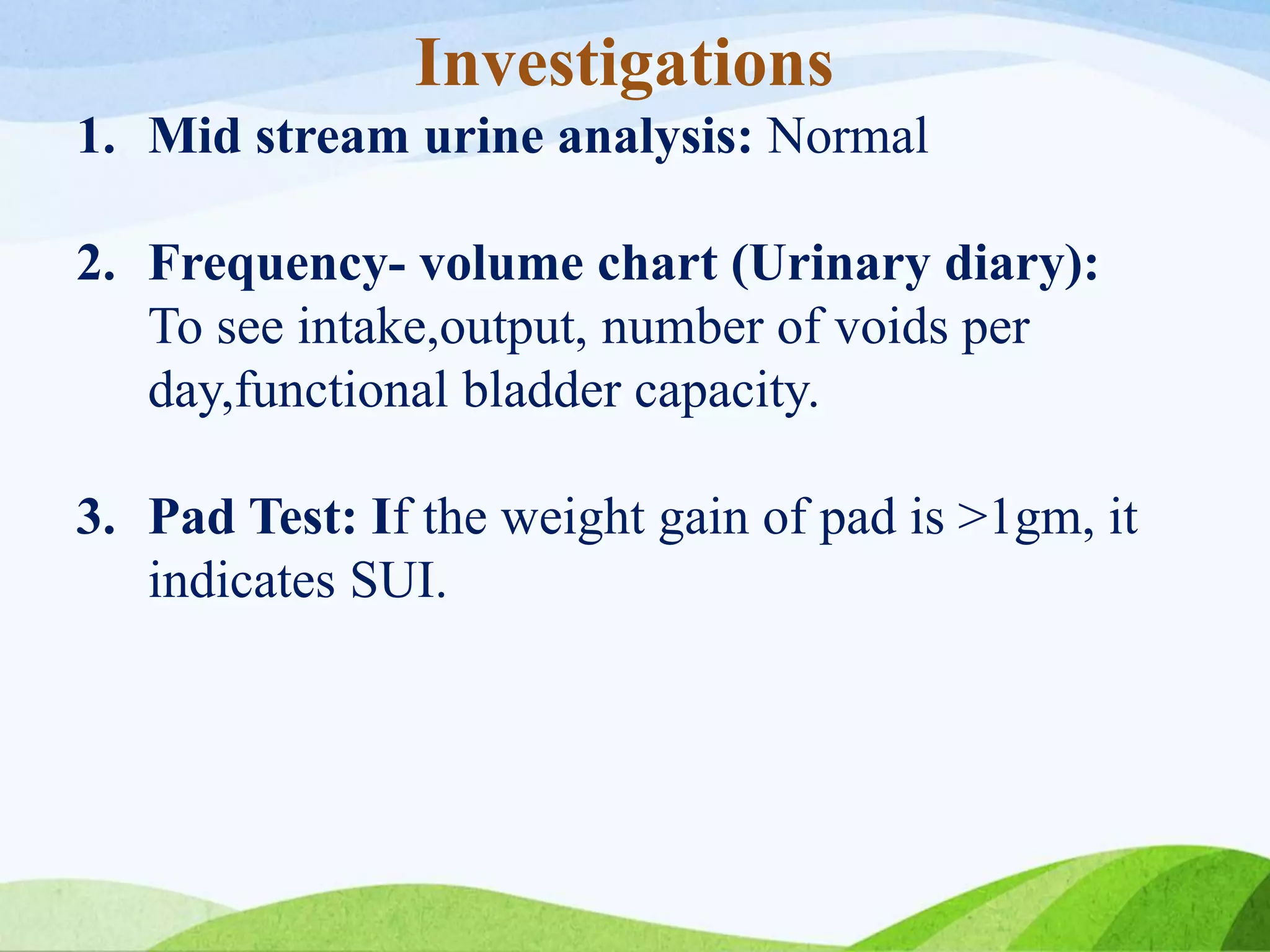 Investigations

1. Mid stream urine analysis: Normal

2. Frequency- volume chart (Urinary diary): To see intake,output, number of voids per day,functional bladder capacity.

3. Pad Test: If the weight gain of pad is >1gm, it indicates SUI.